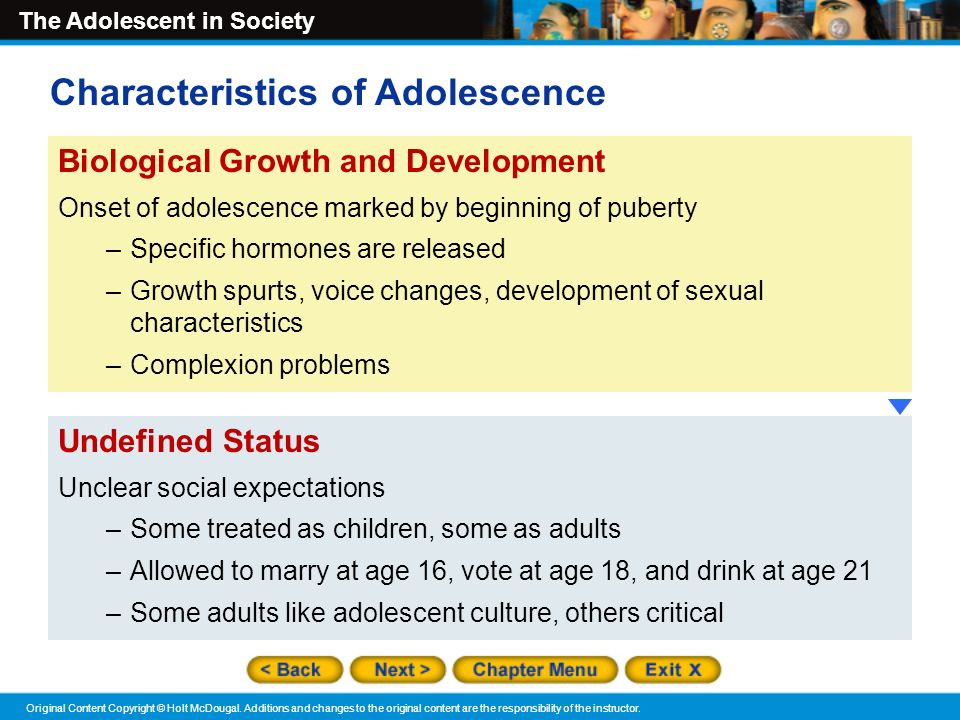 The Adolescent in Society

Characteristics of Adolescence

Biological Growth and Development

Onset of adolescence marked by beginning of puberty

– Specific hormones are released

– Growth spurts, voice changes, development of sexual characteristics

– Complexion problems

Undefined Status

Unclear social expectations

– Some treated as children, some as adults

– Allowed to marry at age 16, vote at age 18, and drink at age 21

– Some adults like adolescent culture, others critical

< Back Next > Chapter Menu Exit X

Original Content Copyright © Holt McDougal. Additions and changes to the original content are the responsibility of the instructor.